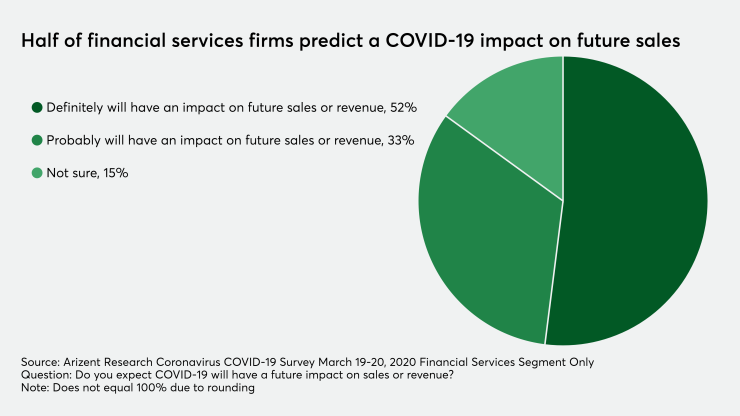 Half of financial services firms predict a COVID-19 impact on future sales

Definitely will have an impact on future sales or revenue, 52%

Probably will have an impact on future sales or revenue, 33%

Not sure, 15%

Source: Arizent Research Coronavirus COVID-19 Survey March 19-20, 2020 Financial Services Segment Only
Question: Do you expect COVID-19 will have a future impact on sales or revenue?
Note: Does not equal 100% due to rounding